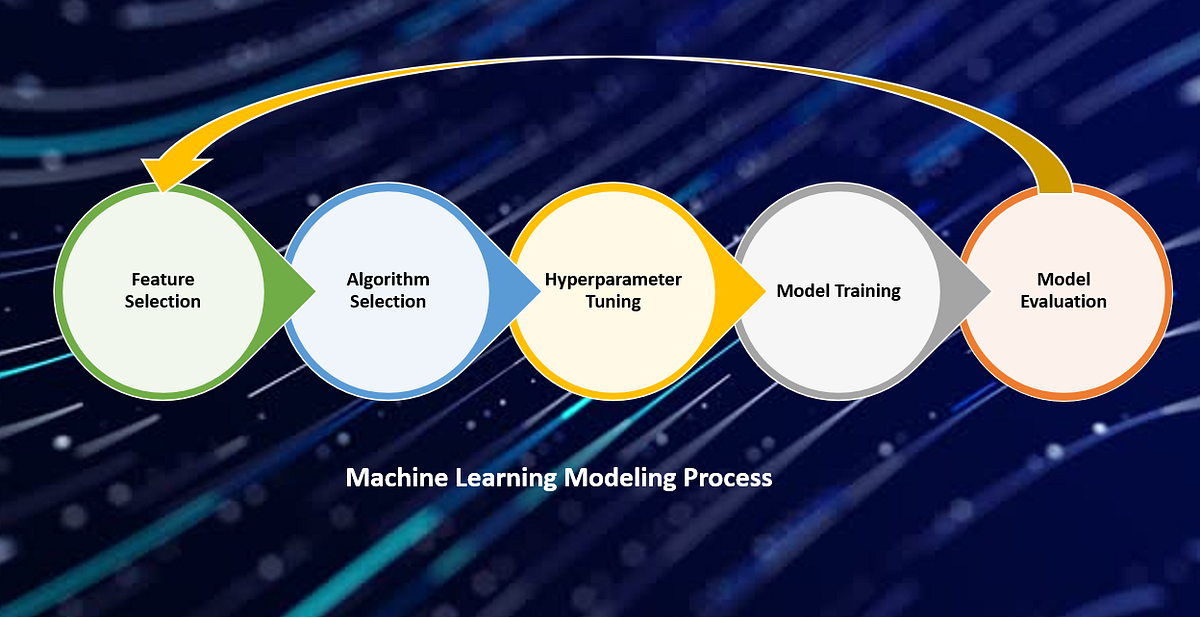 Feature Selection

Algorithm Selection

Hyperparameter Tuning

Model Training

Model Evaluation

Machine Learning Modeling Process